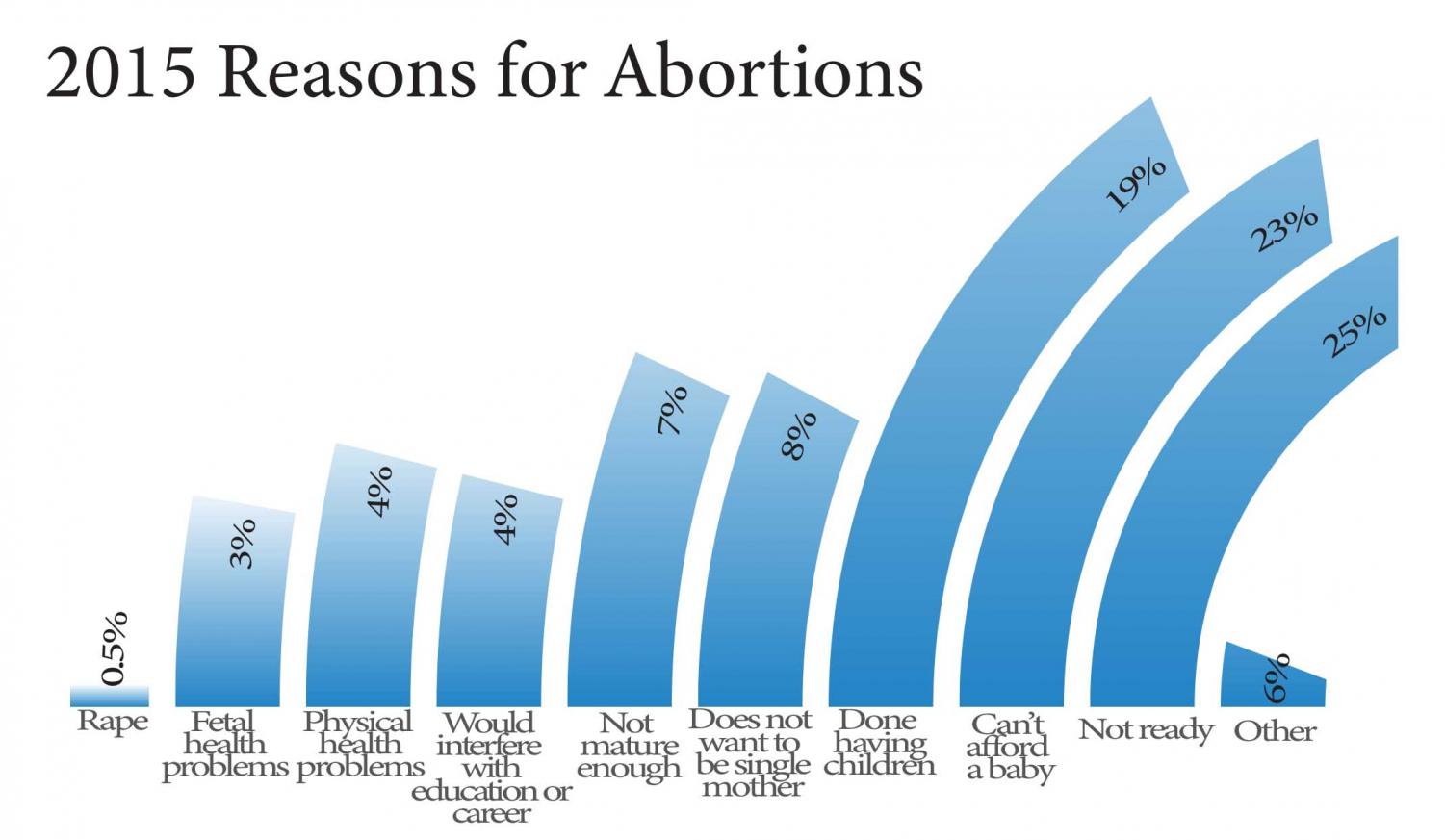 2015 Reasons for Abortions

0.5%
Rape

3%
Fetal health problems

4%
Physical health problems

4%
Would interfere with education or career

7%
Not mature enough

8%
Does not want to be single mother

19%
Done having children

23%
Can't afford a baby

25%
Not ready

6%
Other